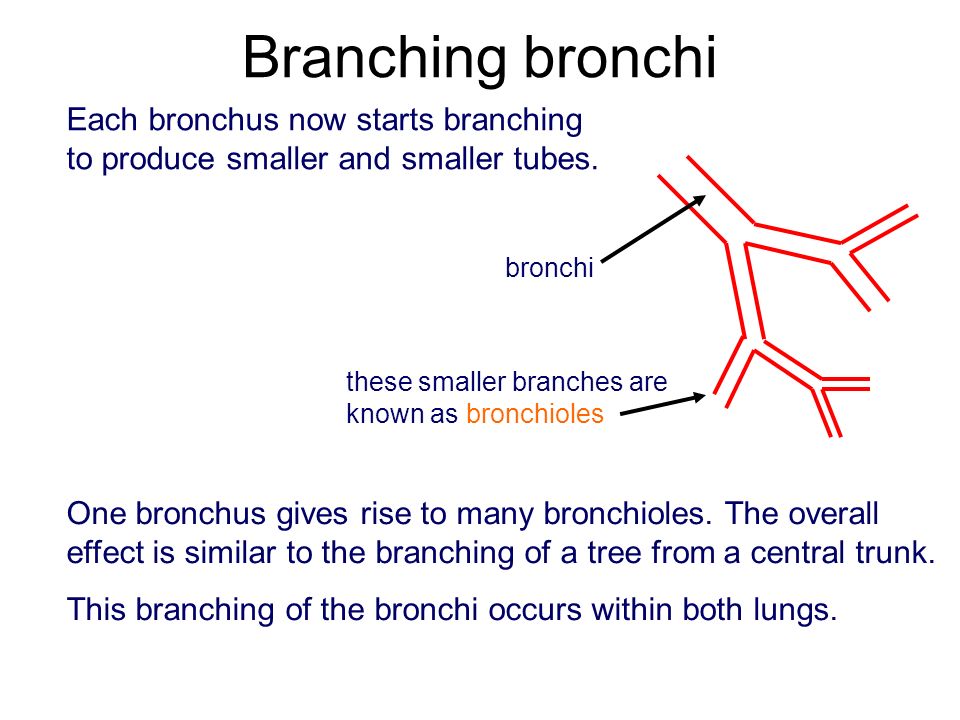 Branching bronchi

Each bronchus now starts branching to produce smaller and smaller tubes.

bronchi

these smaller branches are known as bronchioles

One bronchus gives rise to many bronchioles. The overall effect is similar to the branching of a tree from a central trunk.

This branching of the bronchi occurs within both lungs.